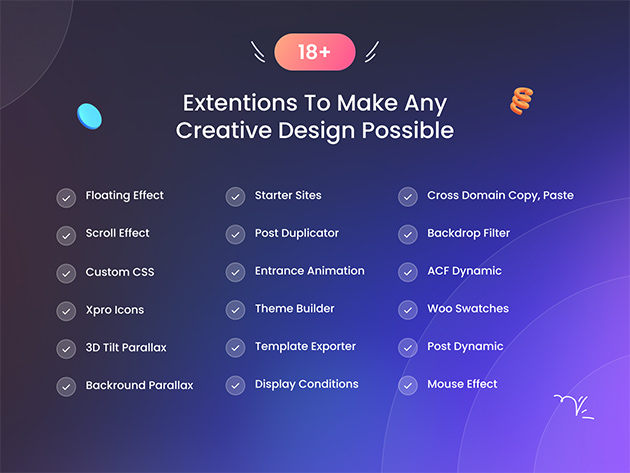 18+

Extentions To Make Any Creative Design Possible

Floating Effect
Scroll Effect
Custom CSS
Xpro Icons
3D Tilt Parallax
Backround Parallax

Starter Sites
Post Duplicator
Entrance Animation
Theme Builder
Template Exporter
Display Conditions

Cross Domain Copy, Paste
Backdrop Filter
ACF Dynamic
Woo Swatches
Post Dynamic
Mouse Effect